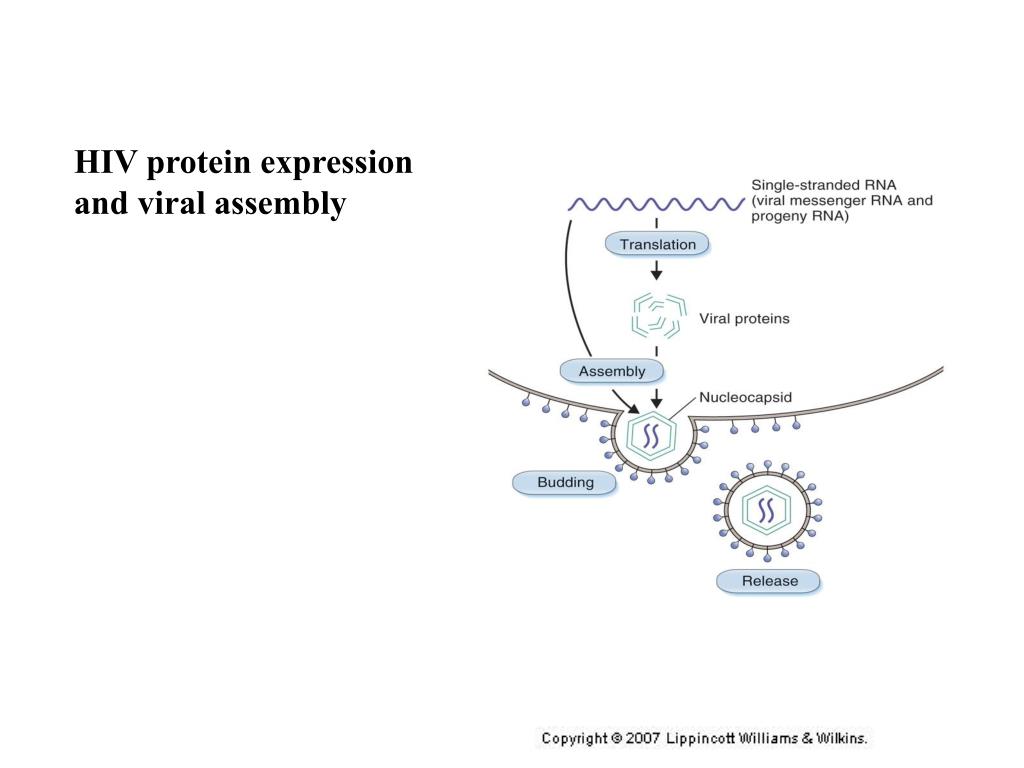 HIV protein expression and viral assembly

Single-stranded RNA (viral messenger RNA and progeny RNA)

Translation

Viral proteins

Assembly

Nucleocapsid

Budding

Release

Copyright © 2007 Lippincott Williams & Wilkins.